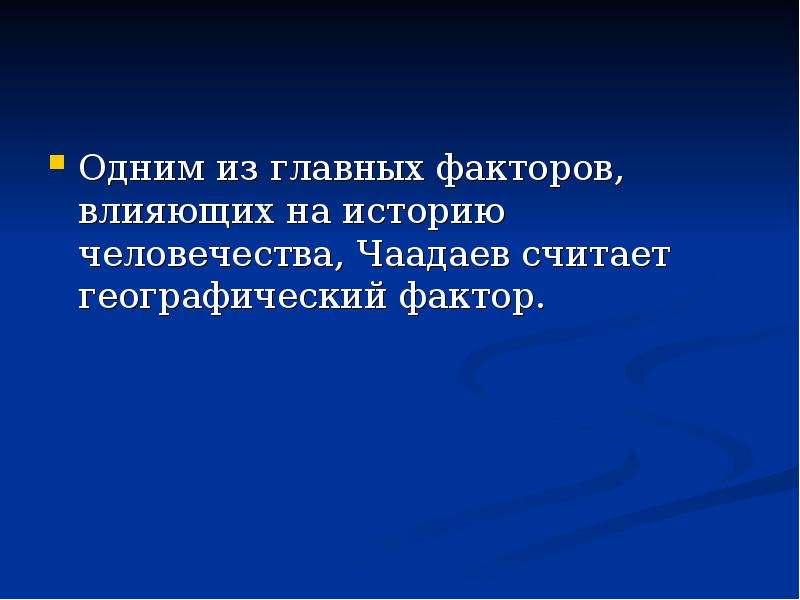 • Одним из главных факторов, влияющих на историю человечества, Чаадаев считает географический фактор.